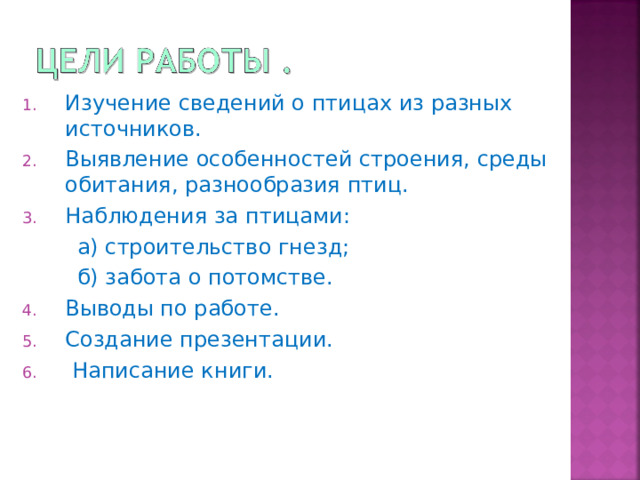 ЦЕЛИ РАБОТЫ .

1. Изучение сведений о птицах из разных источников.
2. Выявление особенностей строения, среды обитания, разнообразия птиц.
3. Наблюдения за птицами:
а) строительство гнезд;
б) забота о потомстве.
4. Выводы по работе.
5. Создание презентации.
6. Написание книги.